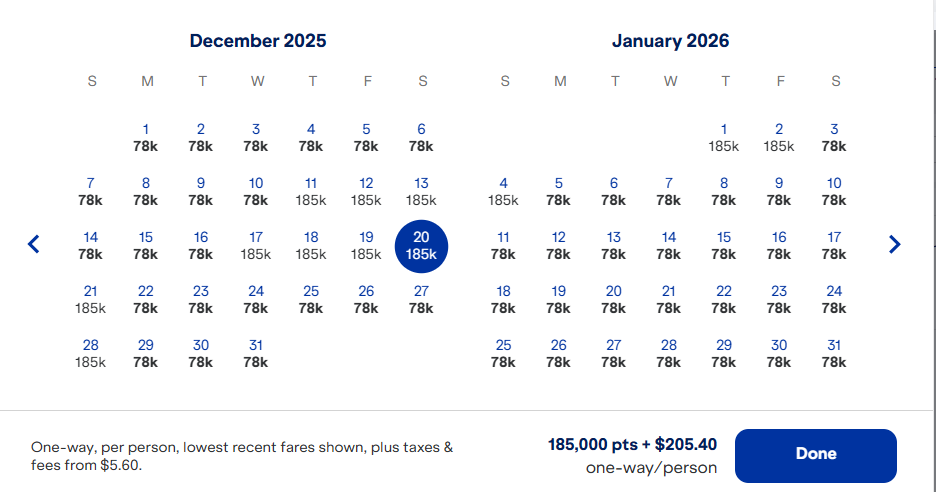 December 2025

| S | M | T | W | T | F | S |
|---|---|---|---|---|---|---|
| | 1 78k | 2 78k | 3 78k | 4 78k | 5 78k | 6 78k |
| 7 78k | 8 78k | 9 78k | 10 78k | 11 185k | 12 185k | 13 185k |
| 14 78k | 15 78k | 16 78k | 17 185k | 18 185k | 19 185k | 20 185k |
| 21 185k | 22 78k | 23 78k | 24 78k | 25 78k | 26 78k | 27 78k |
| 28 185k | 29 78k | 30 78k | 31 78k | | | |

January 2026

| S | M | T | W | T | F | S |
|---|---|---|---|---|---|---|
| | | | | 1 185k | 2 185k | 3 78k |
| 4 185k | 5 78k | 6 78k | 7 78k | 8 78k | 9 78k | 10 78k |
| 11 78k | 12 78k | 13 78k | 14 78k | 15 78k | 16 78k | 17 78k |
| 18 78k | 19 78k | 20 78k | 21 78k | 22 78k | 23 78k | 24 78k |
| 25 78k | 26 78k | 27 78k | 28 78k | 29 78k | 30 78k | 31 78k |

One-way, per person, lowest recent fares shown, plus taxes & fees from $5.60.

185,000 pts + $205.40
one-way/person

Done